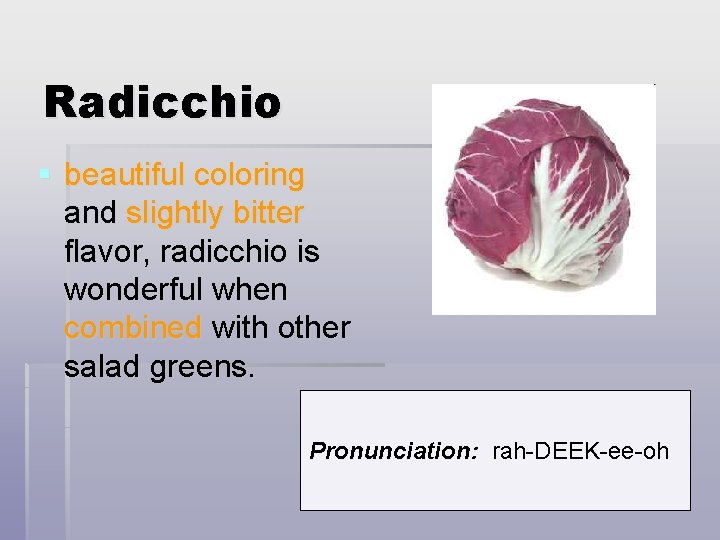 Radicchio

beautiful coloring and slightly bitter flavor, radicchio is wonderful when combined with other salad greens.

Pronunciation: rah-DEEK-ee-oh